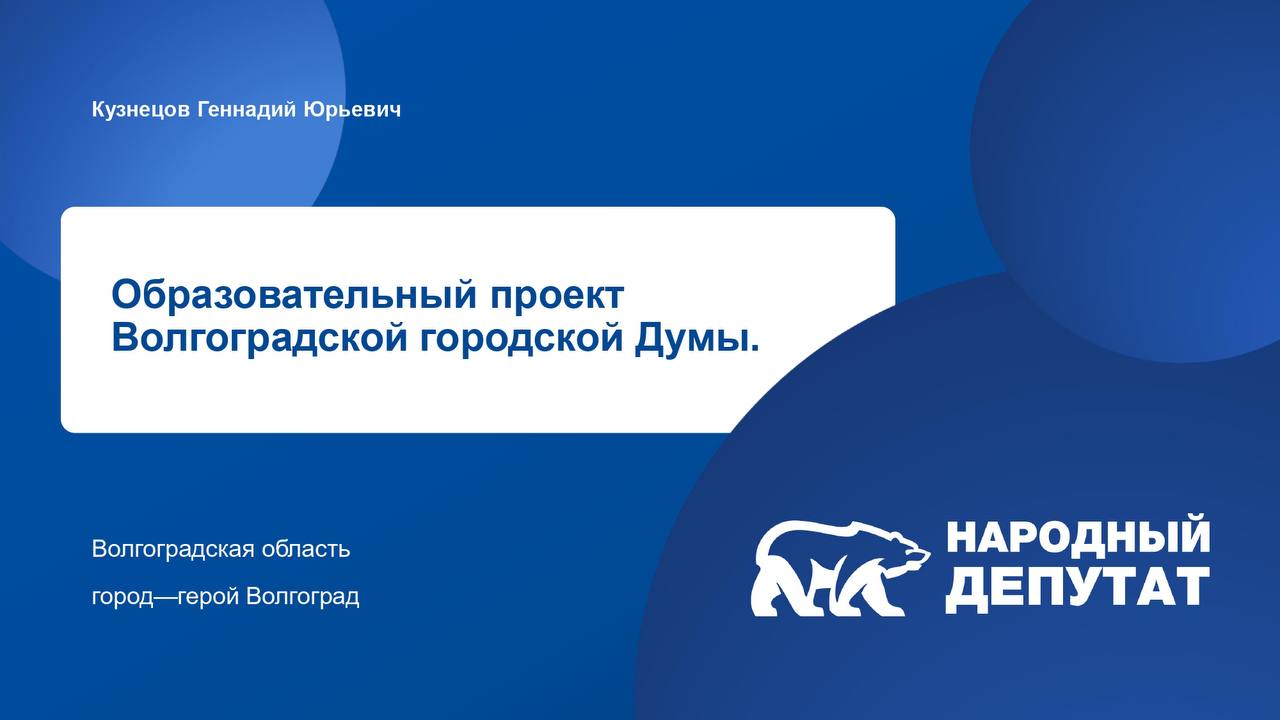 Кузнецов Геннадий Юрьевич

Образовательный проект Волгоградской городской Думы.

Волгоградская область

город—герой Волгоград

НАРОДНЫЙ ДЕПУТАТ